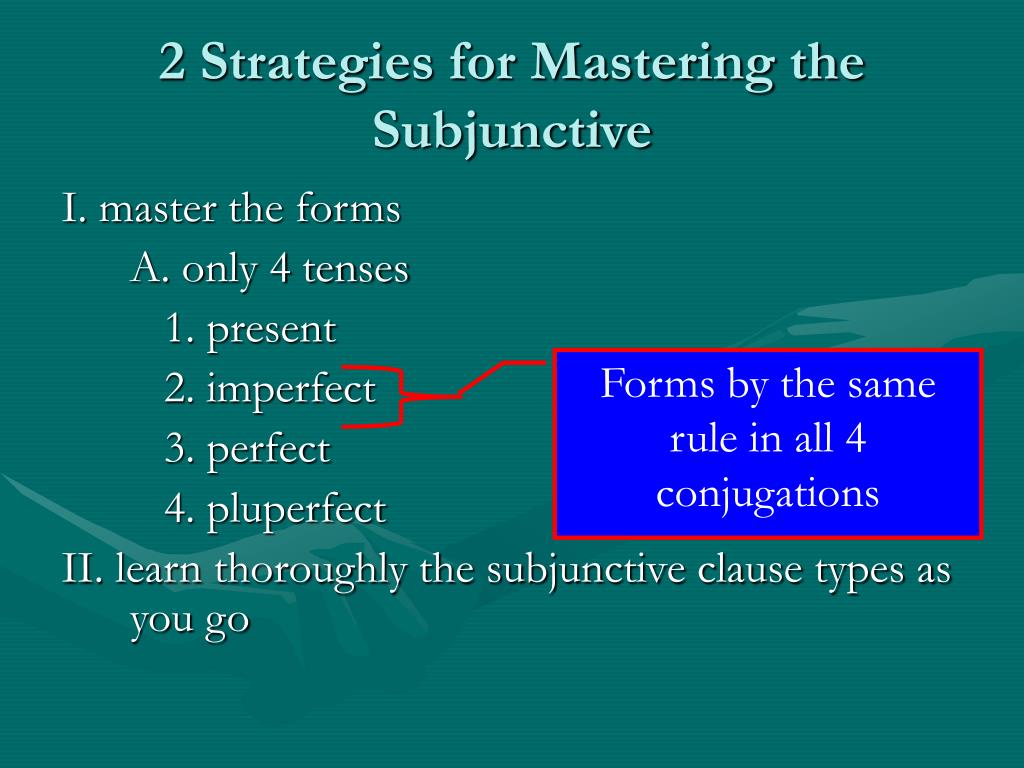 2 Strategies for Mastering the Subjunctive

I. master the forms

A. only 4 tenses

1. present

2. imperfect

3. perfect

4. pluperfect

Forms by the same rule in all 4 conjugations

II. learn thoroughly the subjunctive clause types as you go